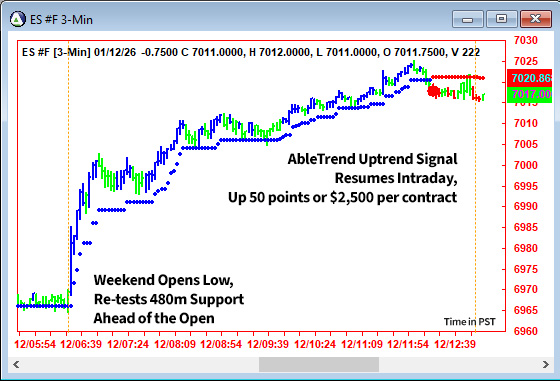 ES #F 3-Min

ES #F [3-Min] 01/12/26 -0.7500 C 7011.0000, H 7012.0000, L 7011.0000, O 7011.7500, V 222

7030
7025
7020.86
7017.00
7015
7010
7005
7000
6995
6990
6985
6980
6975
6970
6965
6960

AbleTrend Uptrend Signal Resumes Intraday, Up 50 points or $2,500 per contract

Weekend Opens Low, Re-tests 480m Support Ahead of the Open

Time in PST

12/05:54 12/06:39 12/07:24 12/08:09 12/08:54 12/09:39 12/10:24 12/11:09 12/11:54 12/12:39